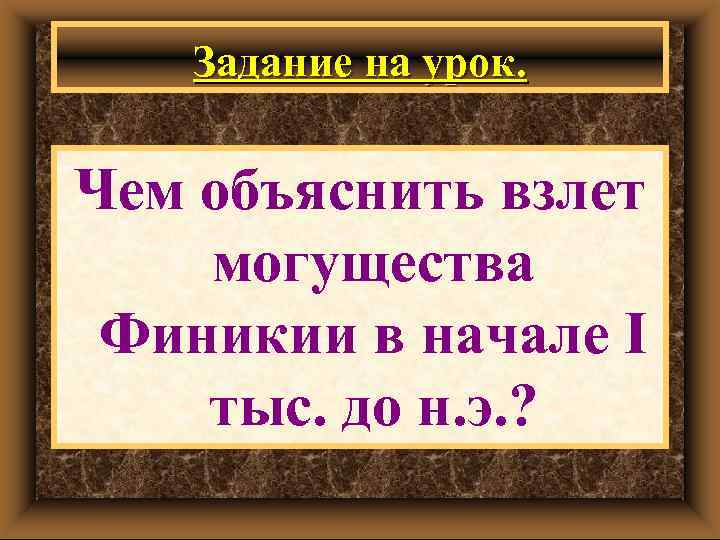 Задание на урок.

Чем объяснить взлет могущества Финикии в начале I тыс. до н.э.?